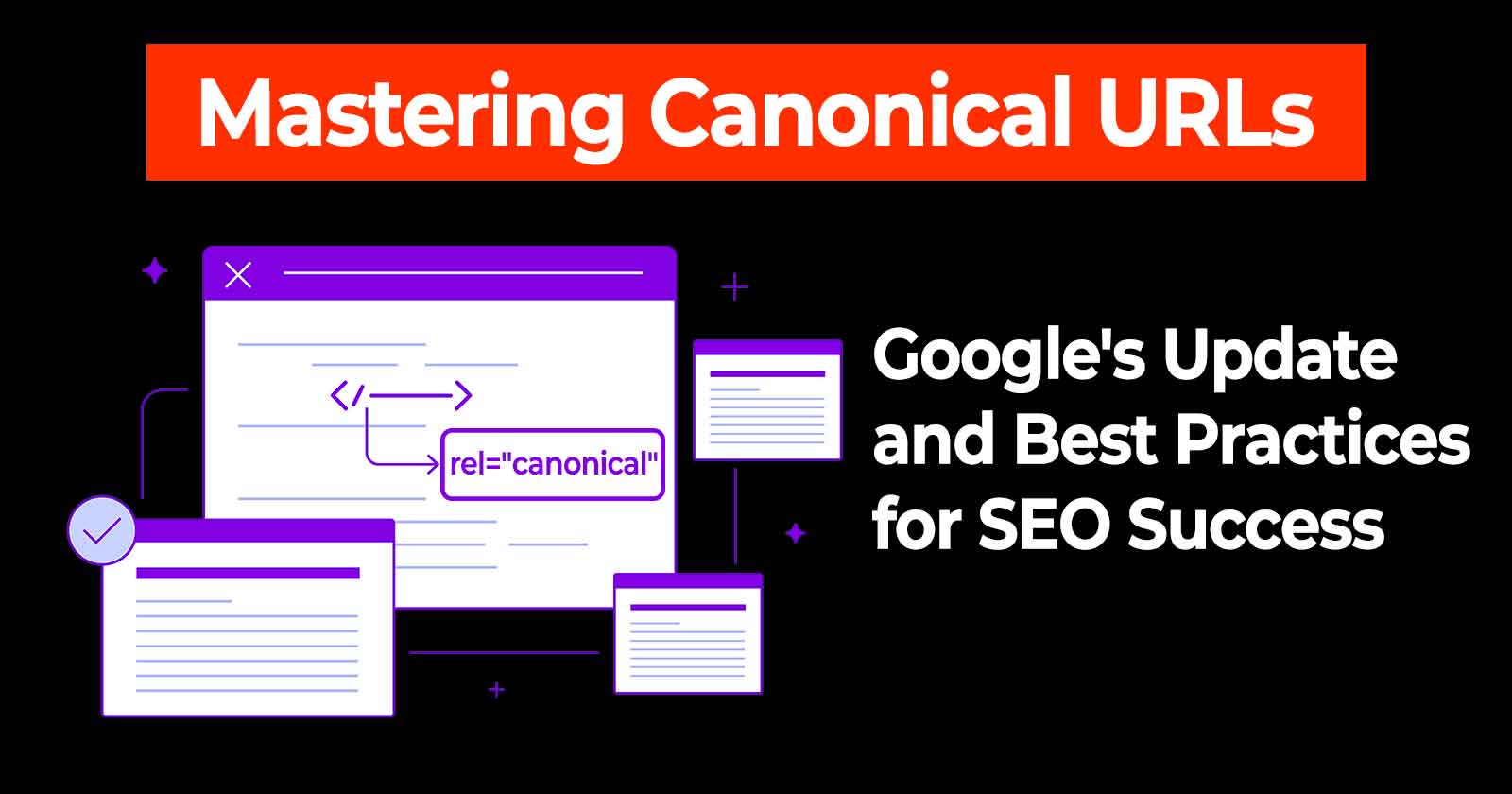 Mastering Canonical URLs

</>

rel="canonical"

Google's Update and Best Practices for SEO Success